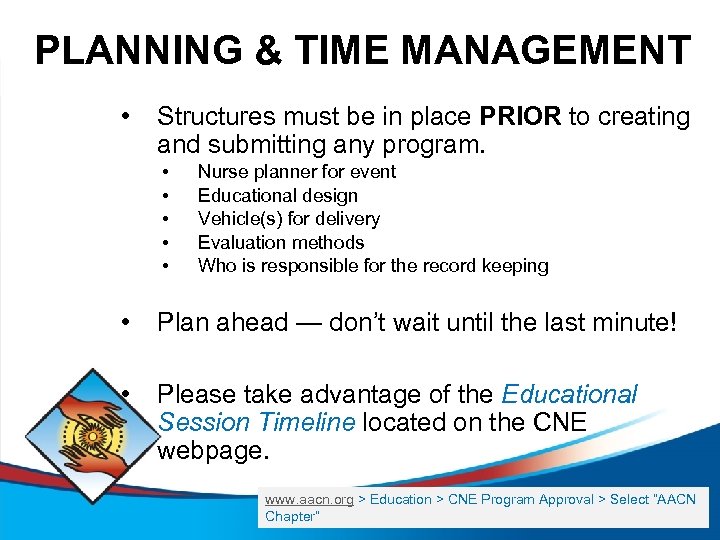 PLANNING & TIME MANAGEMENT

• Structures must be in place PRIOR to creating and submitting any program.
• Nurse planner for event
• Educational design
• Vehicle(s) for delivery
• Evaluation methods
• Who is responsible for the record keeping

• Plan ahead — don't wait until the last minute!

• Please take advantage of the Educational Session Timeline located on the CNE webpage.

www.aacn.org > Education > CNE Program Approval > Select "AACN Chapter"